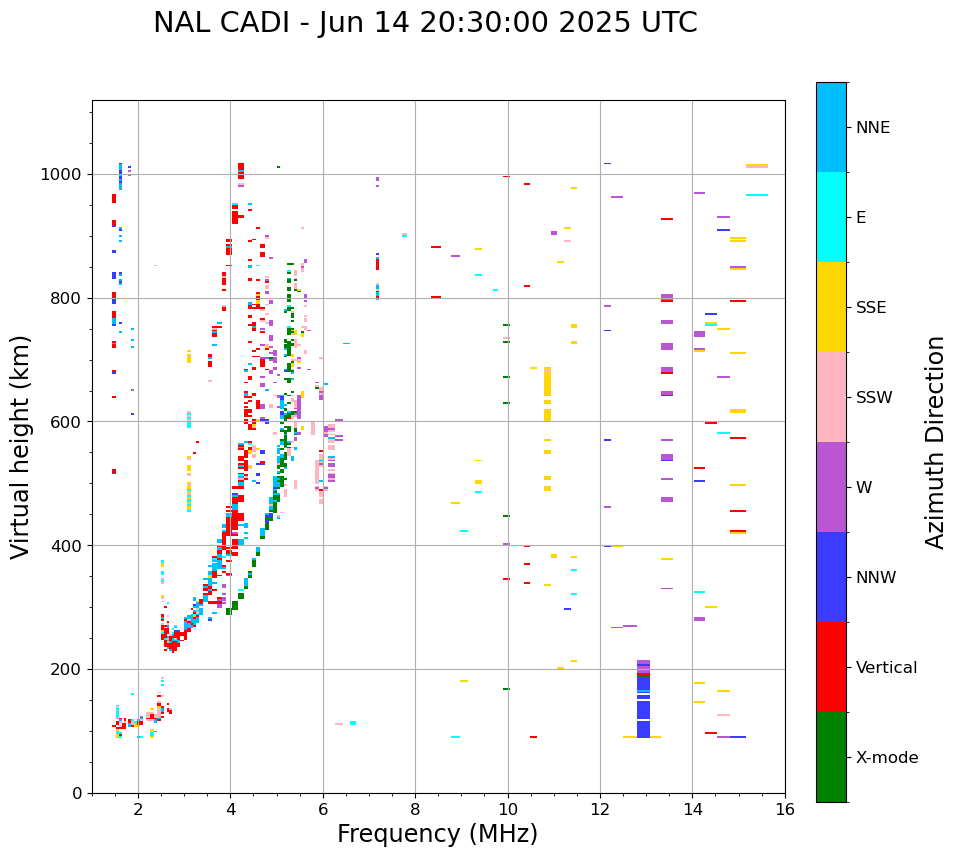 NAL CADI - Jun 14 20:30:00 2025 UTC

Virtual height (km)

1000
800
600
400
200
0

2
4
6
8
10
12
14
16

Frequency (MHz)

NNE
E
SSE
SSW
W
NNW
Vertical
X-mode

Azimuth Direction